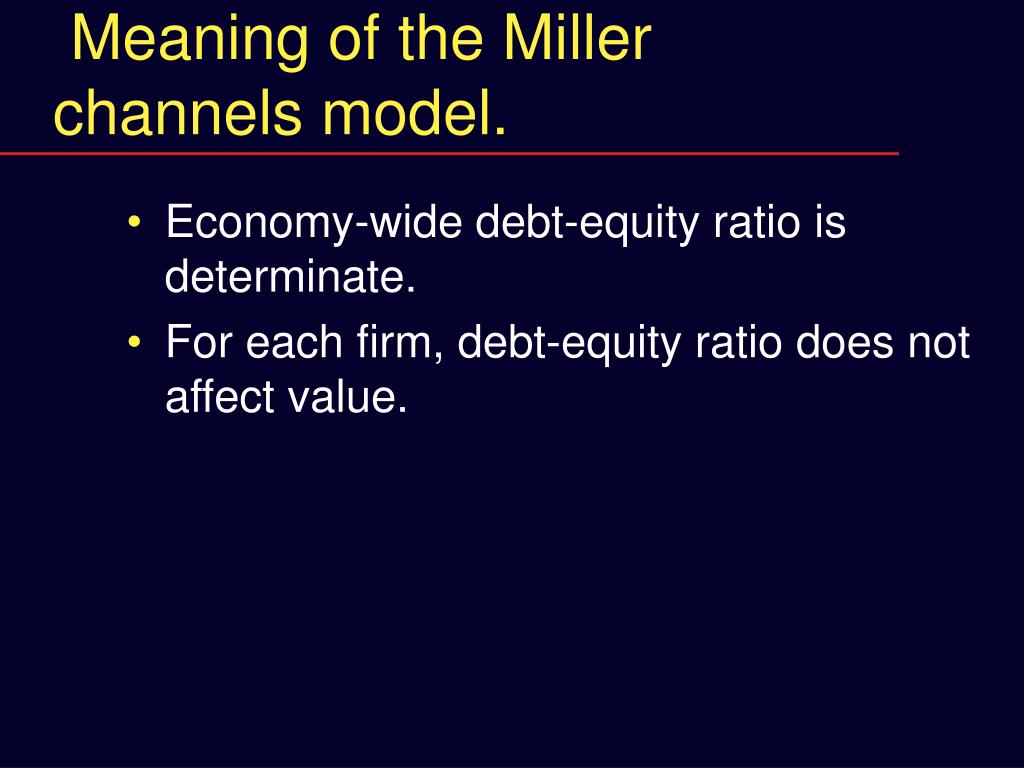 Meaning of the Miller channels model.

• Economy-wide debt-equity ratio is determinate.
• For each firm, debt-equity ratio does not affect value.